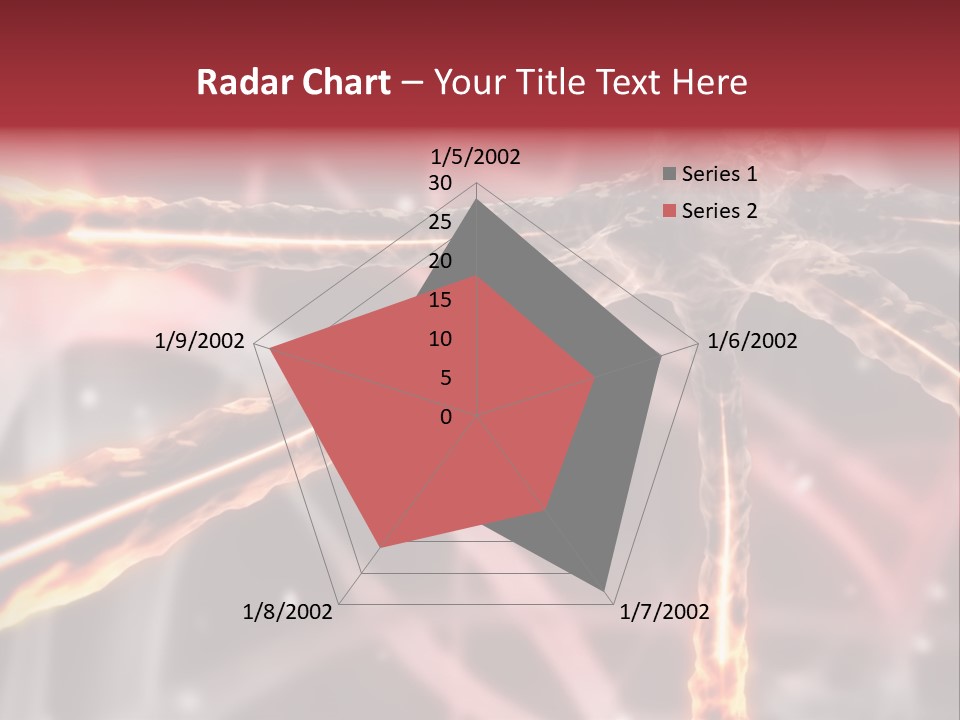 Radar Chart – Your Title Text Here

1/5/2002
30
25
20
15
10
5
0
1/6/2002
1/7/2002
1/8/2002
1/9/2002

Series 1
Series 2